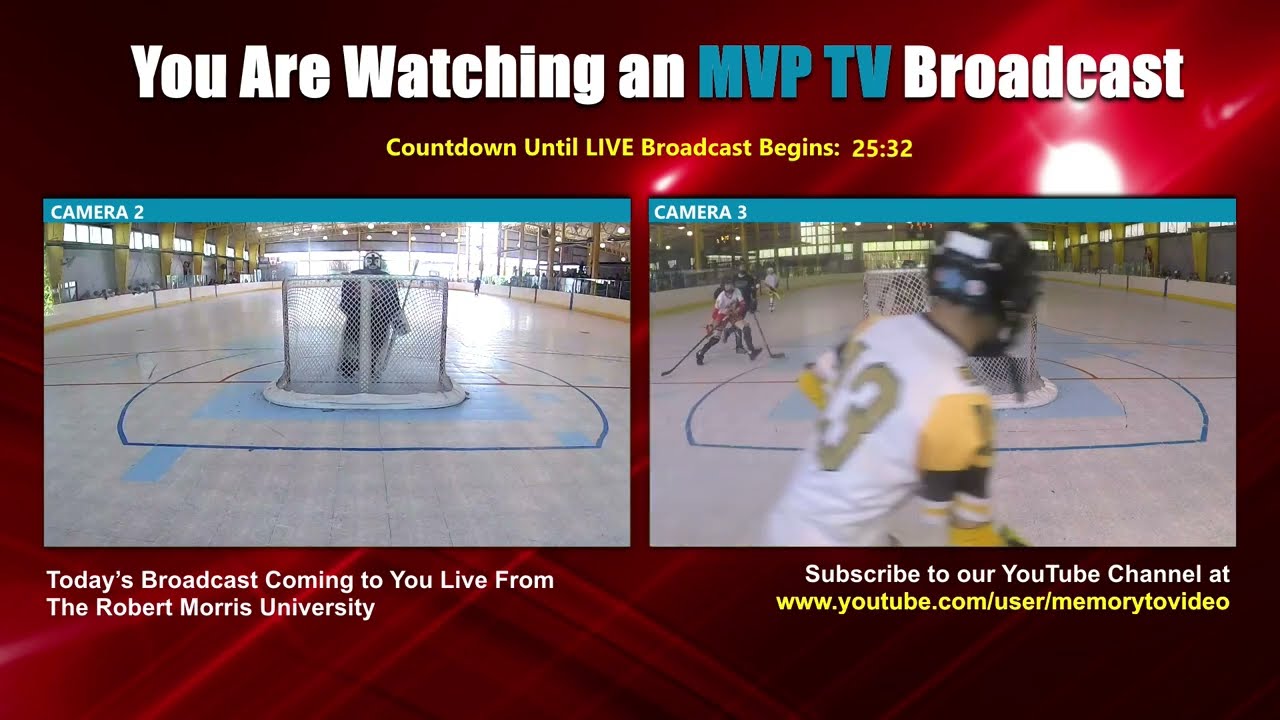 You Are Watching an MVP TV Broadcast

Countdown Until LIVE Broadcast Begins: 25:32

CAMERA 2

CAMERA 3

Today's Broadcast Coming to You Live From The Robert Morris University

Subscribe to our YouTube Channel at www.youtube.com/user/memorytovideo